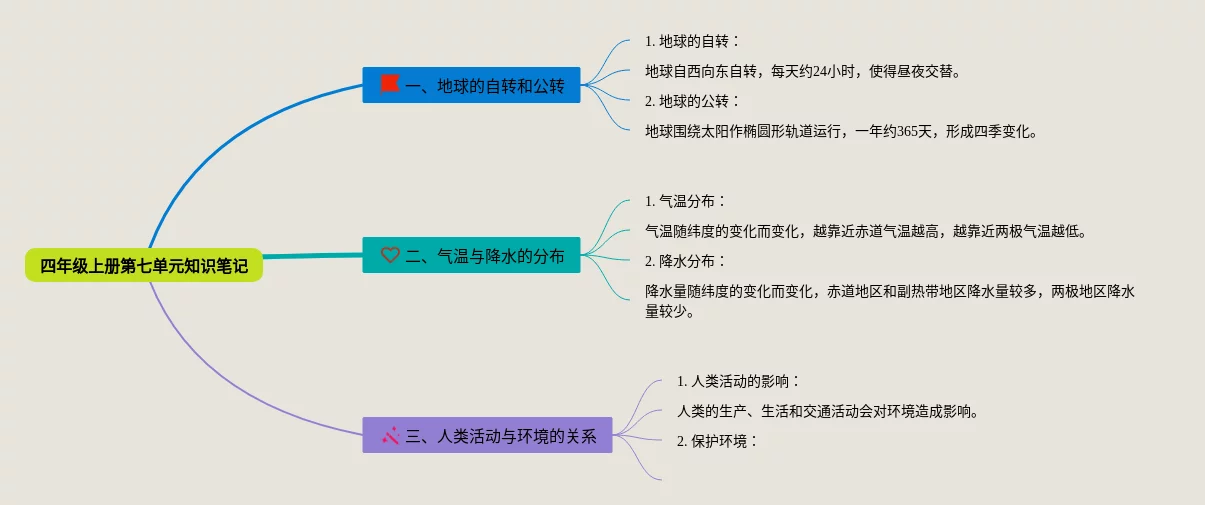 四年级上册第七单元知识笔记

一、地球的自转和公转

1. 地球的自转：

地球自西向东自转，每天约24小时，使得昼夜交替。

2. 地球的公转：

地球围绕太阳作椭圆形轨道运行，一年约365天，形成四季变化。

二、气温与降水的分布

1. 气温分布：

气温随纬度的变化而变化，越靠近赤道气温越高，越靠近两极气温越低。

2. 降水分布：

降水量随纬度的变化而变化，赤道地区和副热带地区降水量较多，两极地区降水量较少。

三、人类活动与环境的关系

1. 人类活动的影响：

人类的生产、生活和交通活动会对环境造成影响。

2. 保护环境：